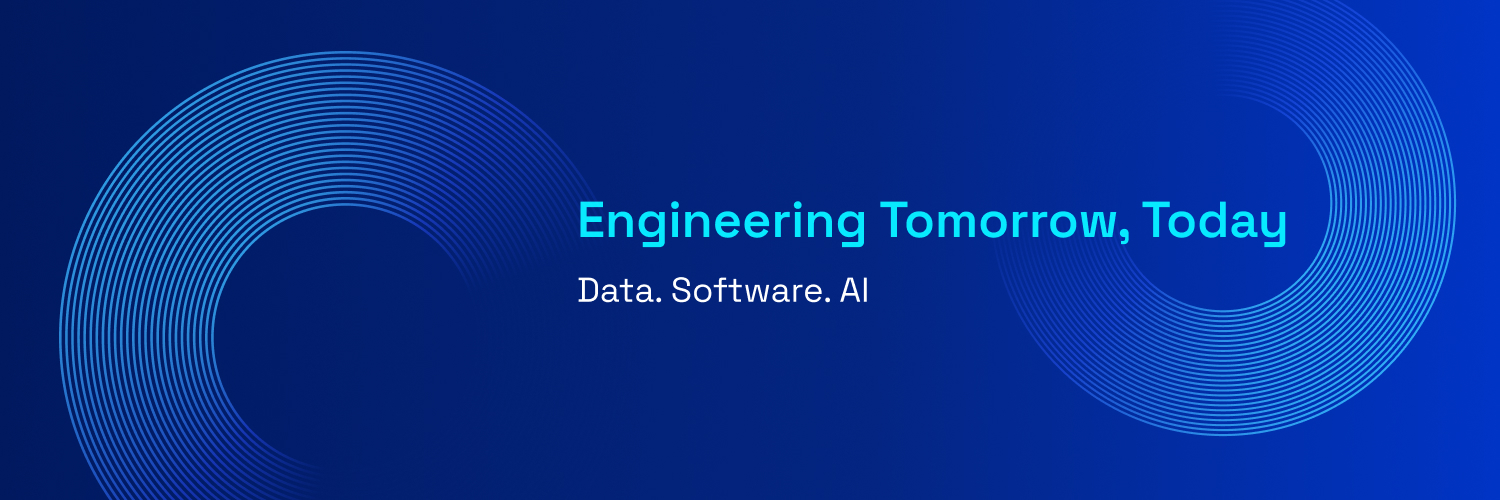 Engineering Tomorrow, Today

Data. Software. AI